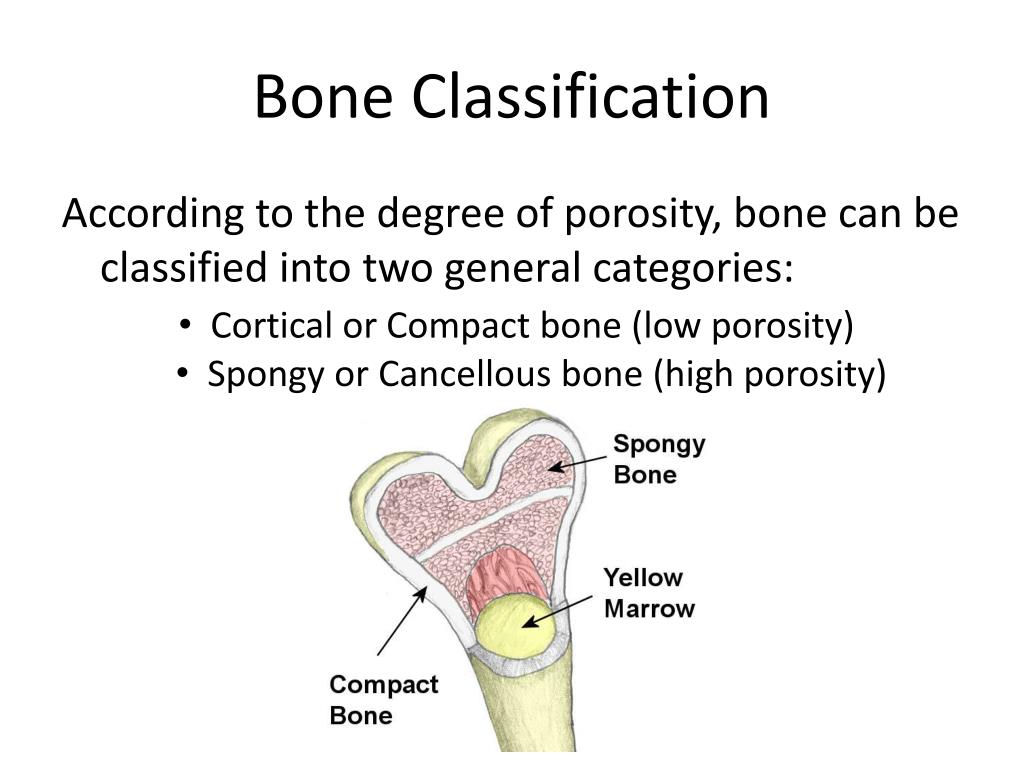 Bone Classification

According to the degree of porosity, bone can be classified into two general categories:

• Cortical or Compact bone (low porosity)
• Spongy or Cancellous bone (high porosity)

Spongy Bone

Yellow Marrow

Compact Bone